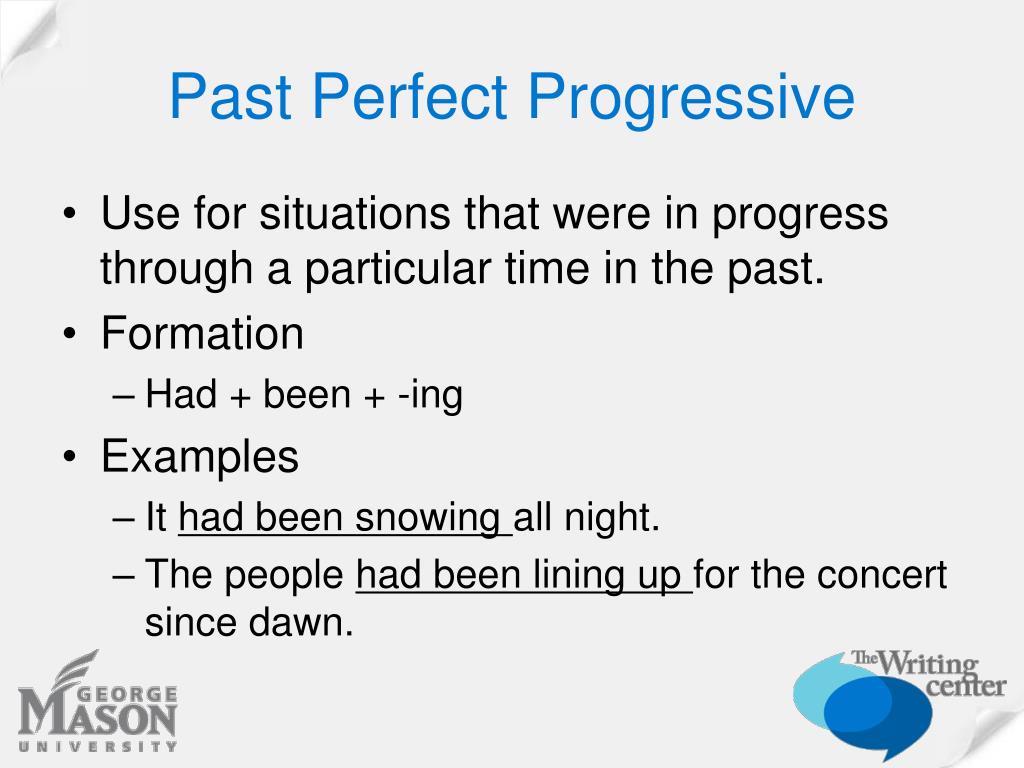 Past Perfect Progressive

• Use for situations that were in progress through a particular time in the past.
• Formation
– Had + been + -ing
• Examples
– It had been snowing all night.
– The people had been lining up for the concert since dawn.

GEORGE MASON UNIVERSITY

The Writing center